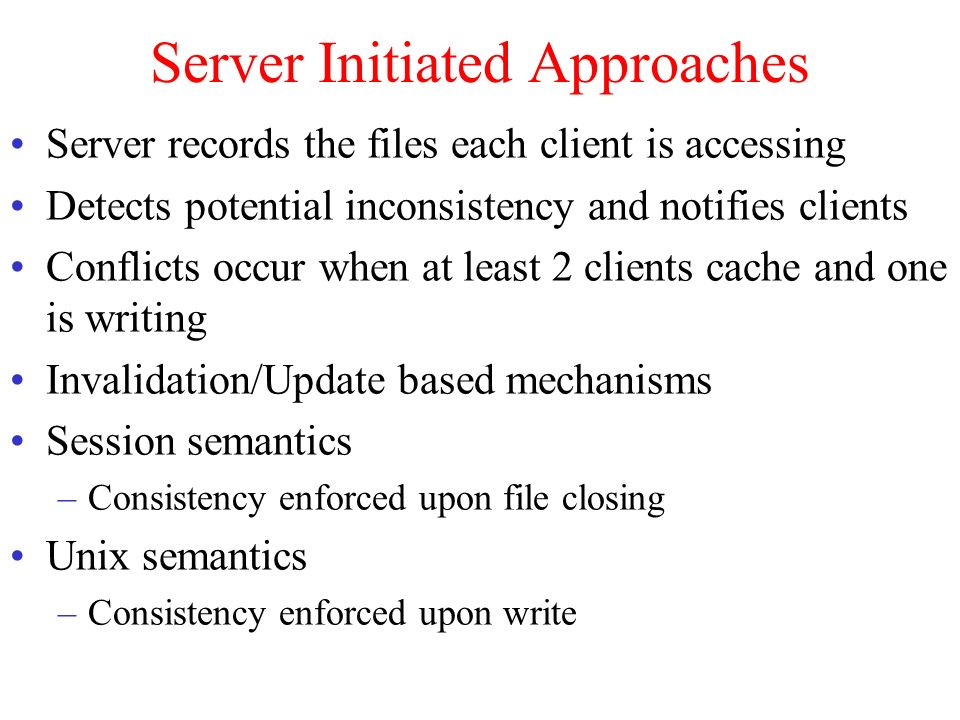 Server Initiated Approaches

• Server records the files each client is accessing
• Detects potential inconsistency and notifies clients
• Conflicts occur when at least 2 clients cache and one is writing
• Invalidation/Update based mechanisms
• Session semantics
  – Consistency enforced upon file closing
• Unix semantics
  – Consistency enforced upon write